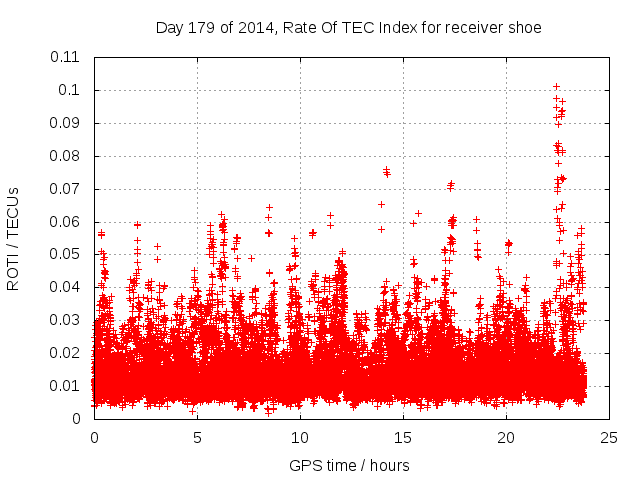 Day 179 of 2014, Rate Of TEC Index for receiver shoe

ROTI / TECUs

0.11
0.1
0.09
0.08
0.07
0.06
0.05
0.04
0.03
0.02
0.01
0

0
5
10
15
20
25

GPS time / hours